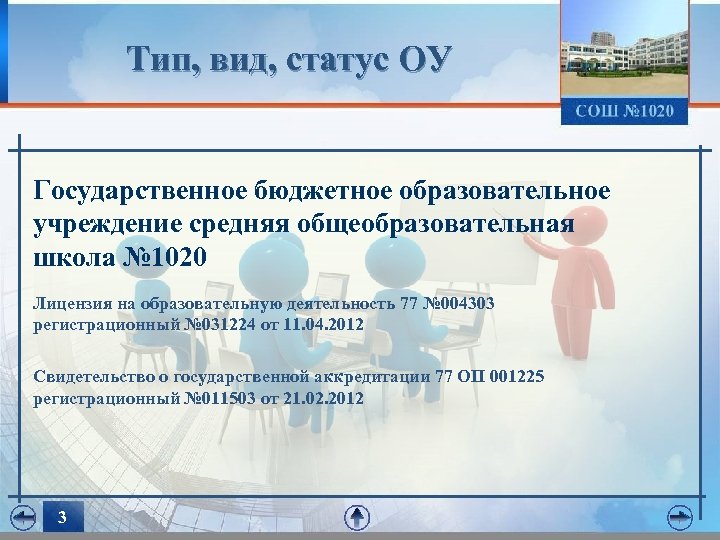 Тип, вид, статус ОУ

СОШ №1020

Государственное бюджетное образовательное учреждение средняя общеобразовательная школа №1020

Лицензия на образовательную деятельность 77 №004303 регистрационный №031224 от 11.04.2012

Свидетельство о государственной аккредитации 77 ОП 001225 регистрационный №011503 от 21.02.2012

3